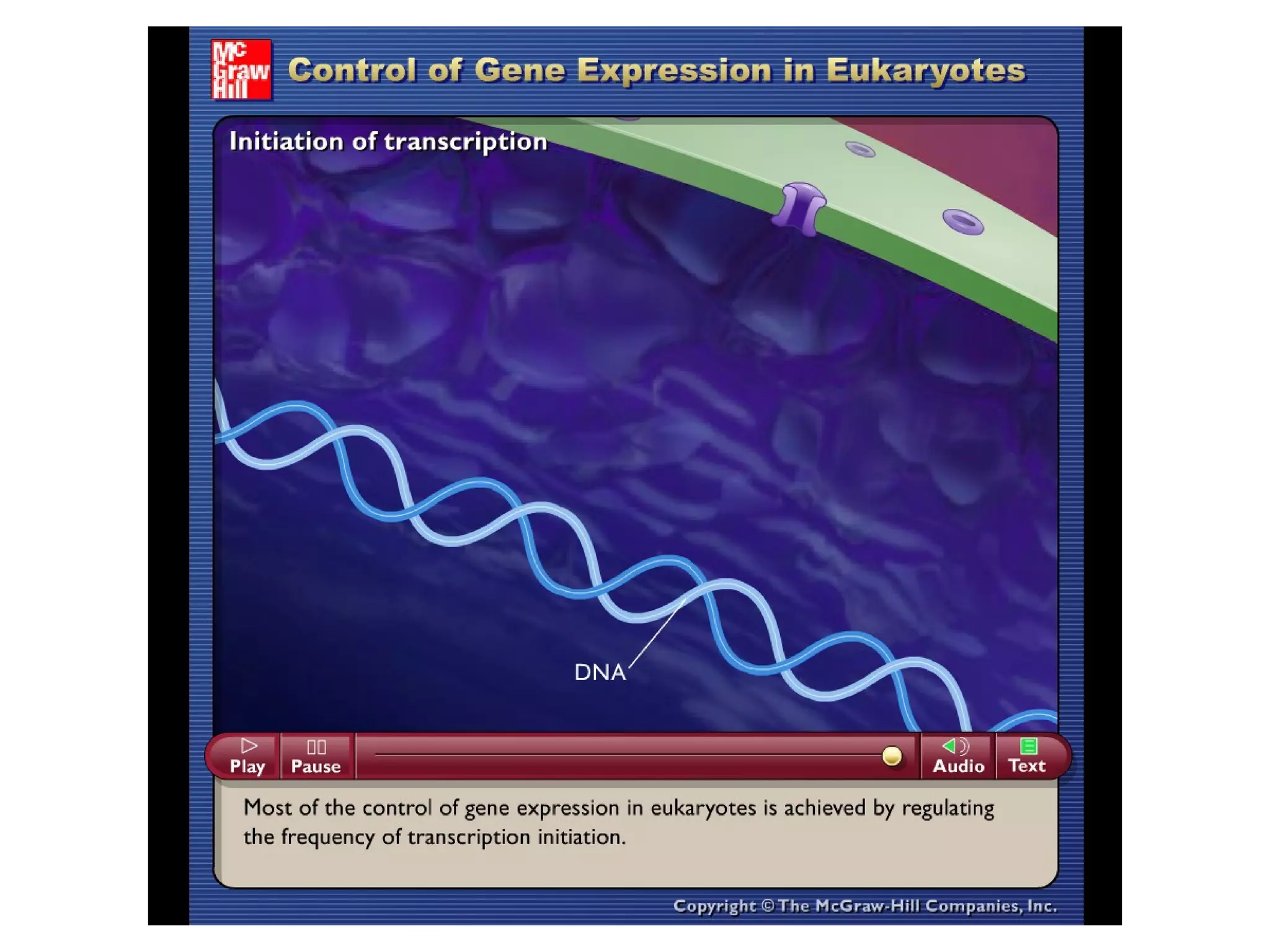 Mc Graw Hill

Control of Gene Expression in Eukaryotes

Initiation of transcription

DNA

Play
Pause
Audio
Text

Most of the control of gene expression in eukaryotes is achieved by regulating the frequency of transcription initiation.

Copyright © The McGraw-Hill Companies, Inc.